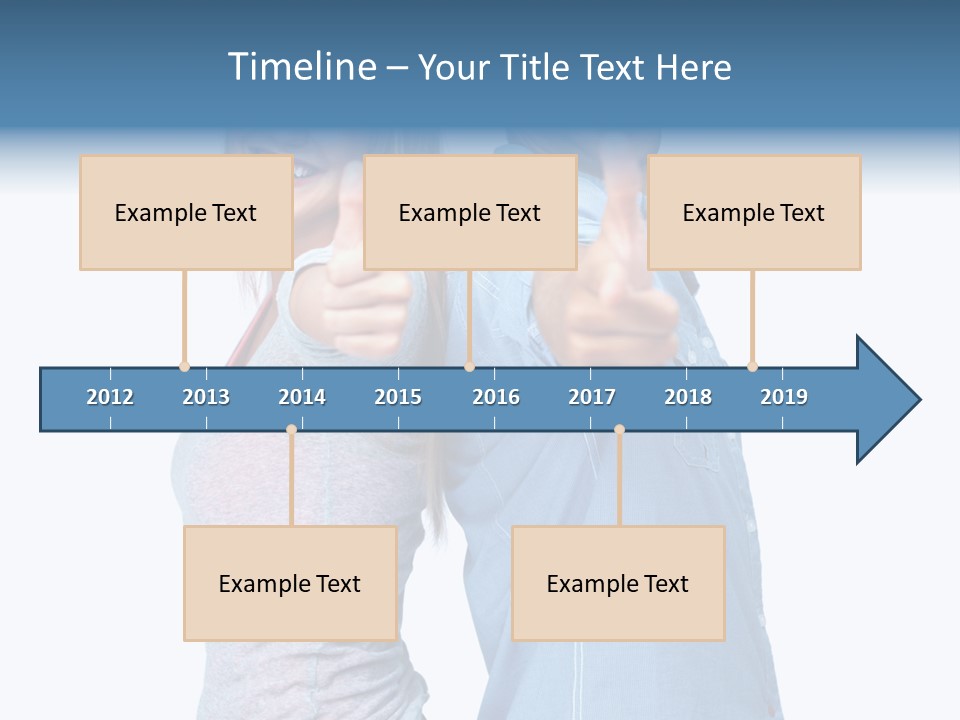 Timeline – Your Title Text Here

Example Text

Example Text

Example Text

2012 2013 2014 2015 2016 2017 2018 2019

Example Text

Example Text